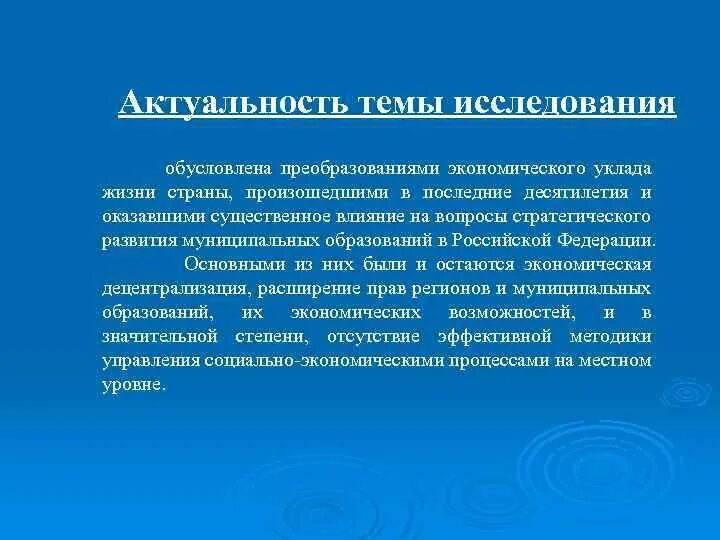 Актуальность темы исследования

обусловлена преобразованиями экономического уклада жизни страны, произошедшими в последние десятилетия и оказавшими существенное влияние на вопросы стратегического развития муниципальных образований в Российской Федерации.

Основными из них были и остаются экономическая децентрализация, расширение прав регионов и муниципальных образований, их экономических возможностей, и в значительной степени, отсутствие эффективной методики управления социально-экономическими процессами на местном уровне.